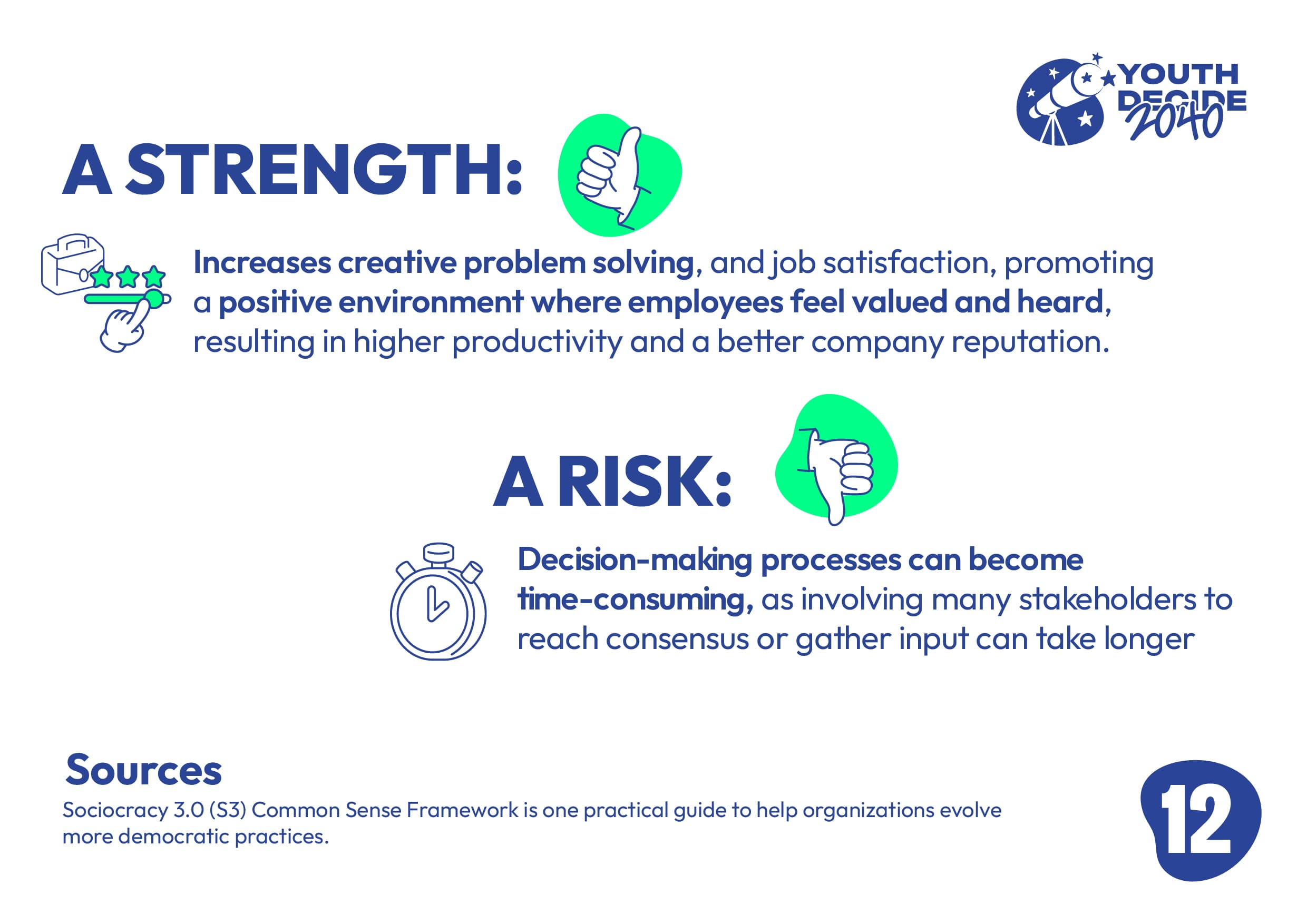 YOUTH DECIDE 2040

A STRENGTH:

Increases creative problem solving, and job satisfaction, promoting a positive environment where employees feel valued and heard, resulting in higher productivity and a better company reputation.

A RISK:

Decision-making processes can become time-consuming, as involving many stakeholders to reach consensus or gather input can take longer

Sources
Sociocracy 3.0 (S3) Common Sense Framework is one practical guide to help organizations evolve more democratic practices.

12